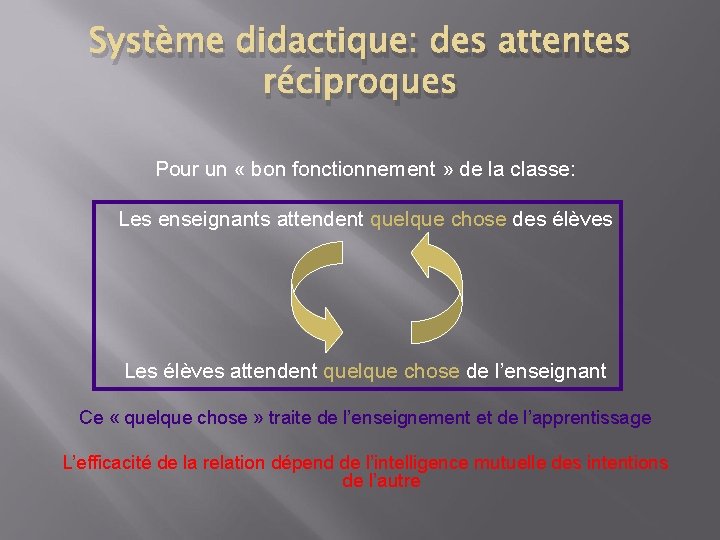 Système didactique: des attentes réciproques

Pour un « bon fonctionnement » de la classe:

Les enseignants attendent quelque chose des élèves

Les élèves attendent quelque chose de l'enseignant

Ce « quelque chose » traite de l'enseignement et de l'apprentissage

L'efficacité de la relation dépend de l'intelligence mutuelle des intentions de l'autre